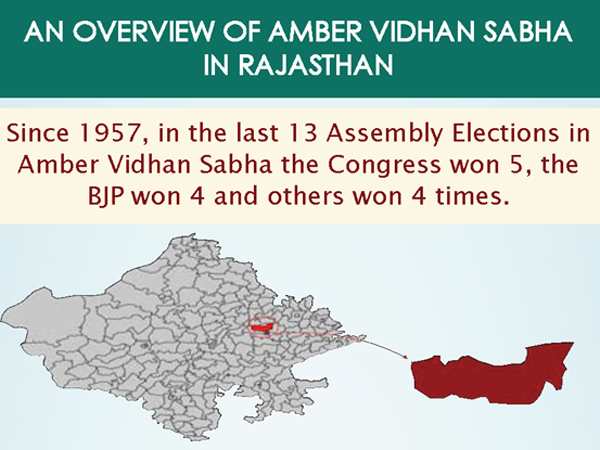 AN OVERVIEW OF AMBER VIDHAN SABHA IN RAJASTHAN

Since 1957, in the last 13 Assembly Elections in Amber Vidhan Sabha the Congress won 5, the BJP won 4 and others won 4 times.